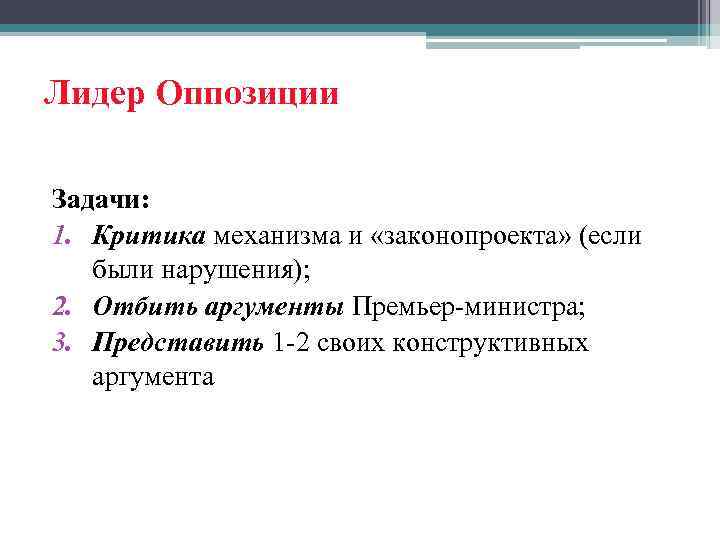 Лидер Оппозиции

Задачи:
1. Критика механизма и «законопроекта» (если были нарушения);
2. Отбить аргументы Премьер-министра;
3. Представить 1-2 своих конструктивных аргумента